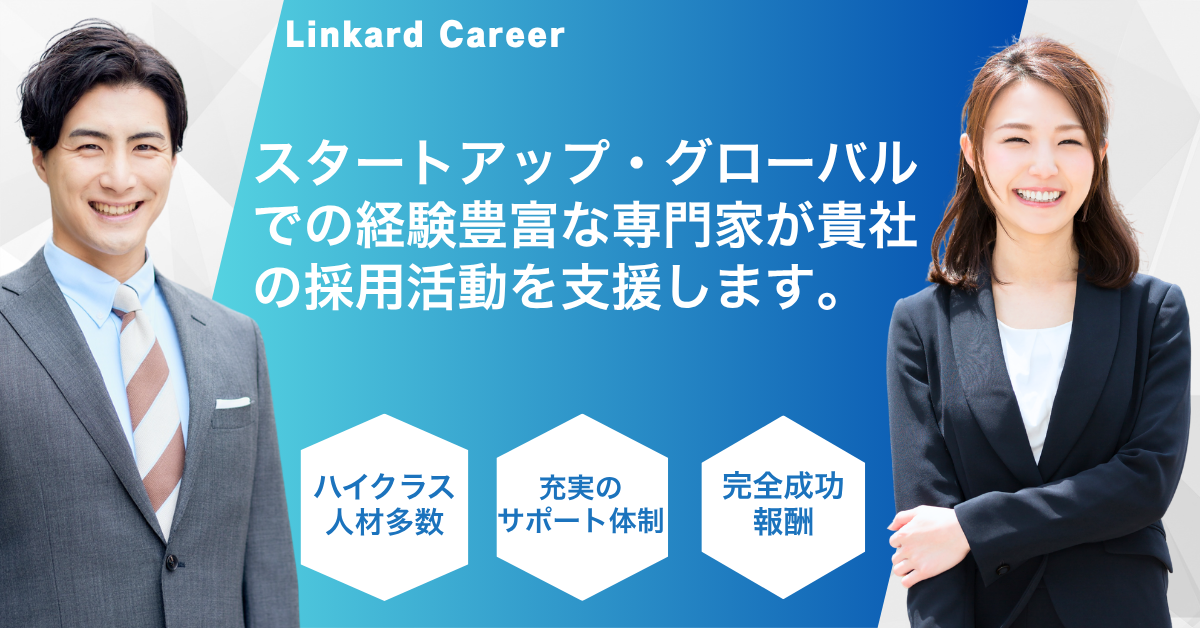 Linkard Career

スタートアップ・グローバルでの経験豊富な専門家が貴社の採用活動を支援します。

ハイクラス人材多数

充実のサポート体制

完全成功報酬